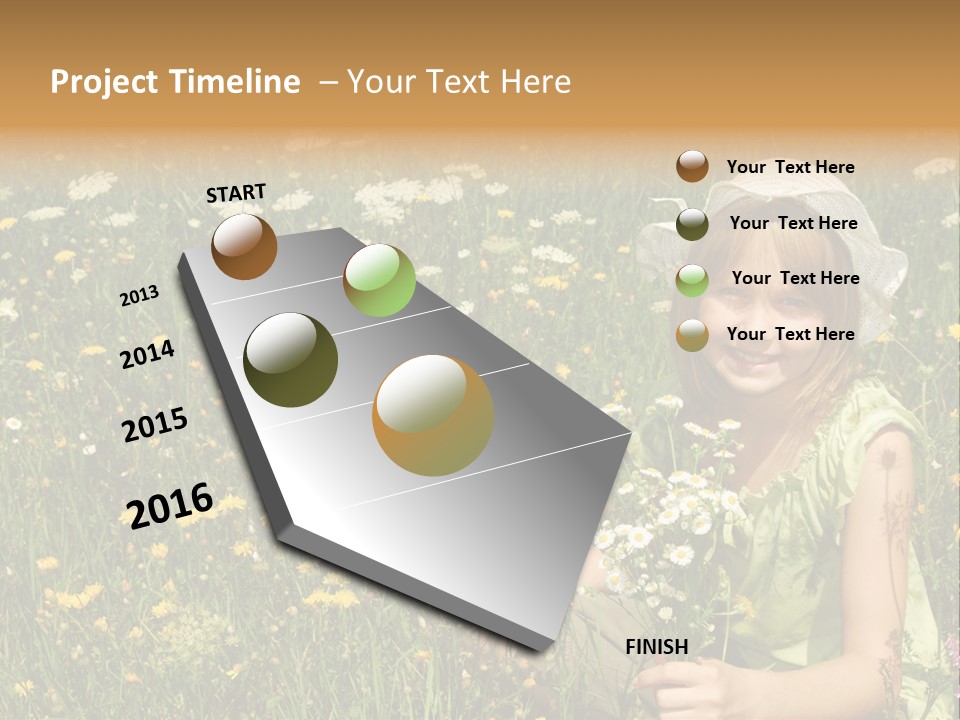 Project Timeline – Your Text Here

START

2013

2014

2015

2016

FINISH

Your Text Here

Your Text Here

Your Text Here

Your Text Here